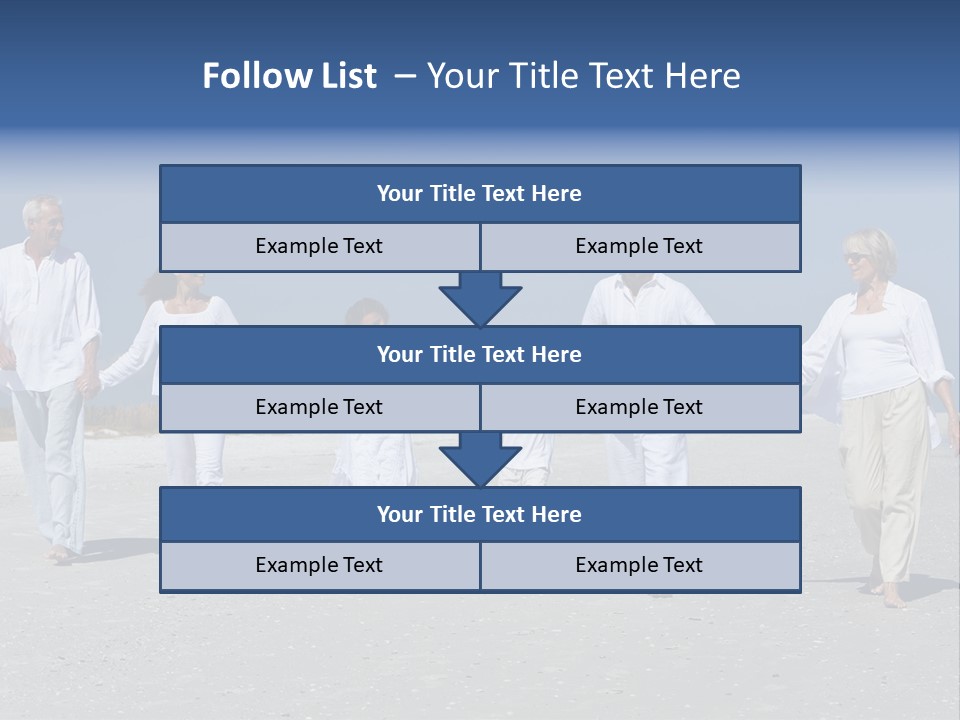 Follow List – Your Title Text Here

Your Title Text Here

Example Text

Example Text

Your Title Text Here

Example Text

Example Text

Your Title Text Here

Example Text

Example Text